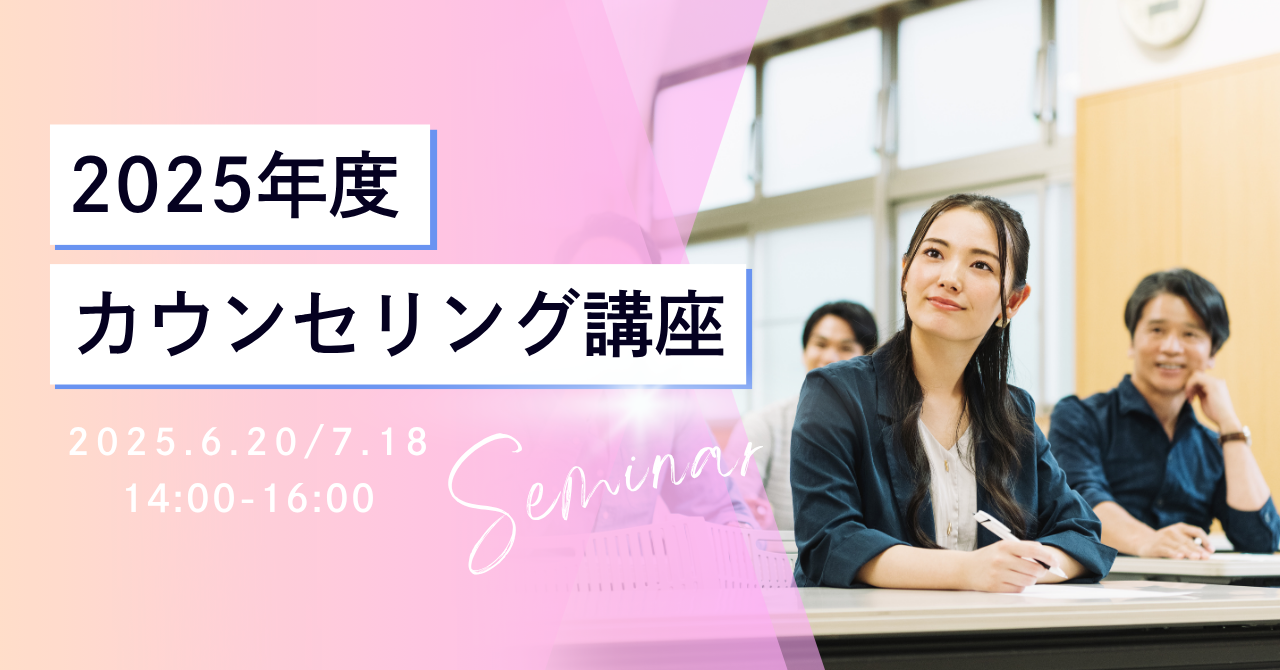 2025年度

カウンセリング講座

2025.6.20/7.18
14:00-16:00

Seminar